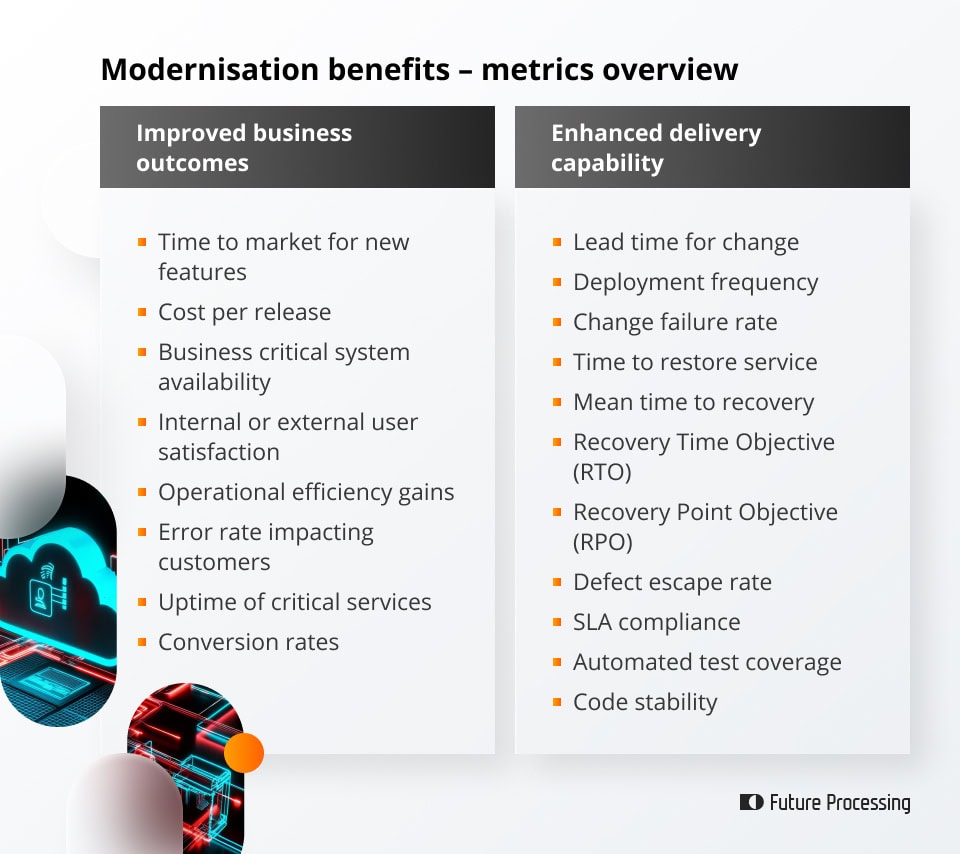 Modernisation benefits – metrics overview

Improved business outcomes

- Time to market for new features
- Cost per release
- Business critical system availability
- Internal or external user satisfaction
- Operational efficiency gains
- Error rate impacting customers
- Uptime of critical services
- Conversion rates

Enhanced delivery capability

- Lead time for change
- Deployment frequency
- Change failure rate
- Time to restore service
- Mean time to recovery
- Recovery Time Objective (RTO)
- Recovery Point Objective (RPO)
- Defect escape rate
- SLA compliance
- Automated test coverage
- Code stability

Future Processing